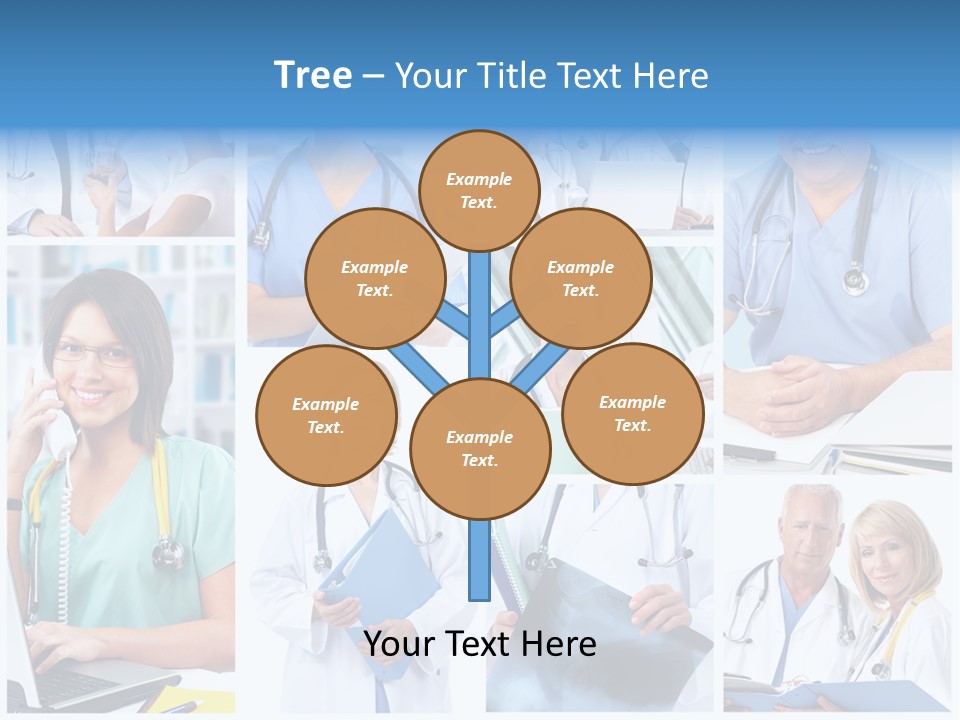 Tree – Your Title Text Here

Example Text.

Example Text.

Example Text.

Example Text.

Example Text.

Example Text.

Your Text Here